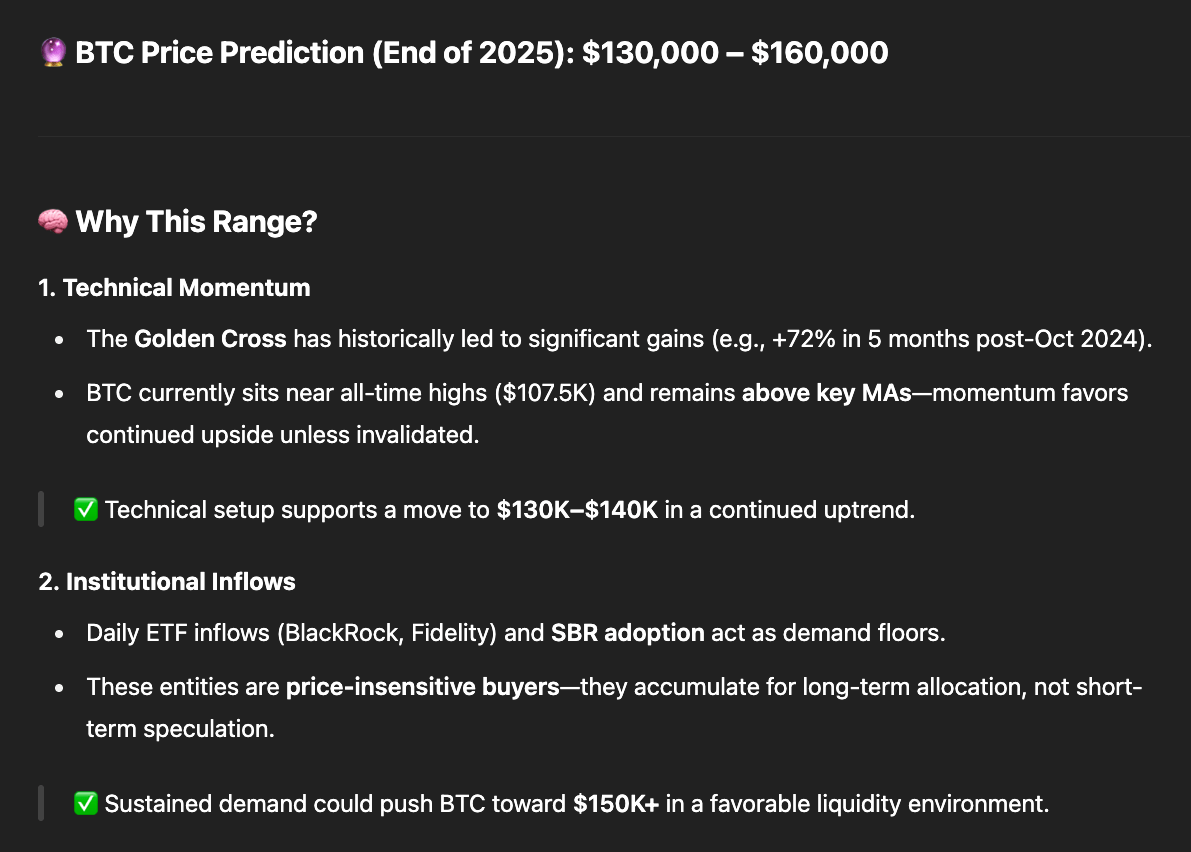 🔮 BTC Price Prediction (End of 2025): \$130,000 – \$160,000

🧠 Why This Range?

1. Technical Momentum

- The Golden Cross has historically led to significant gains (e.g., +72% in 5 months post-Oct 2024).
- BTC currently sits near all-time highs (\$107.5K) and remains above key MAs—momentum favors continued upside unless invalidated.

✅ Technical setup supports a move to \$130K–\$140K in a continued uptrend.

2. Institutional Inflows

- Daily ETF inflows (BlackRock, Fidelity) and SBR adoption act as demand floors.
- These entities are price-insensitive buyers—they accumulate for long-term allocation, not short-term speculation.

✅ Sustained demand could push BTC toward \$150K+ in a favorable liquidity environment.